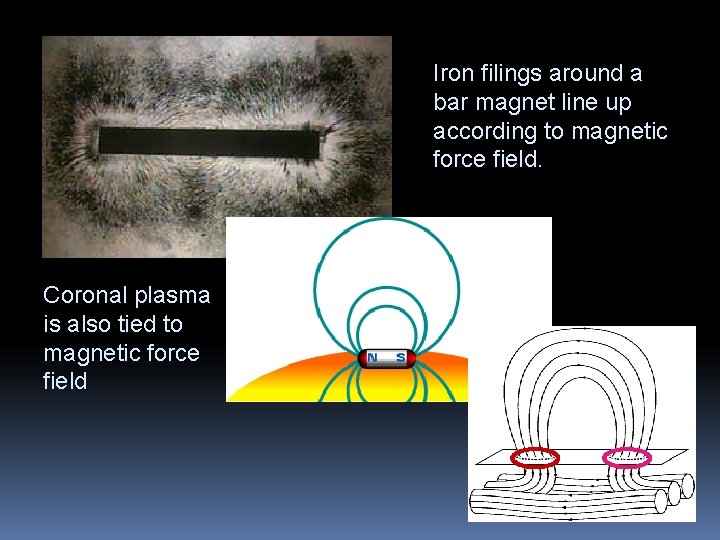 Iron filings around a bar magnet line up according to magnetic force field.

Coronal plasma is also tied to magnetic force field

N S